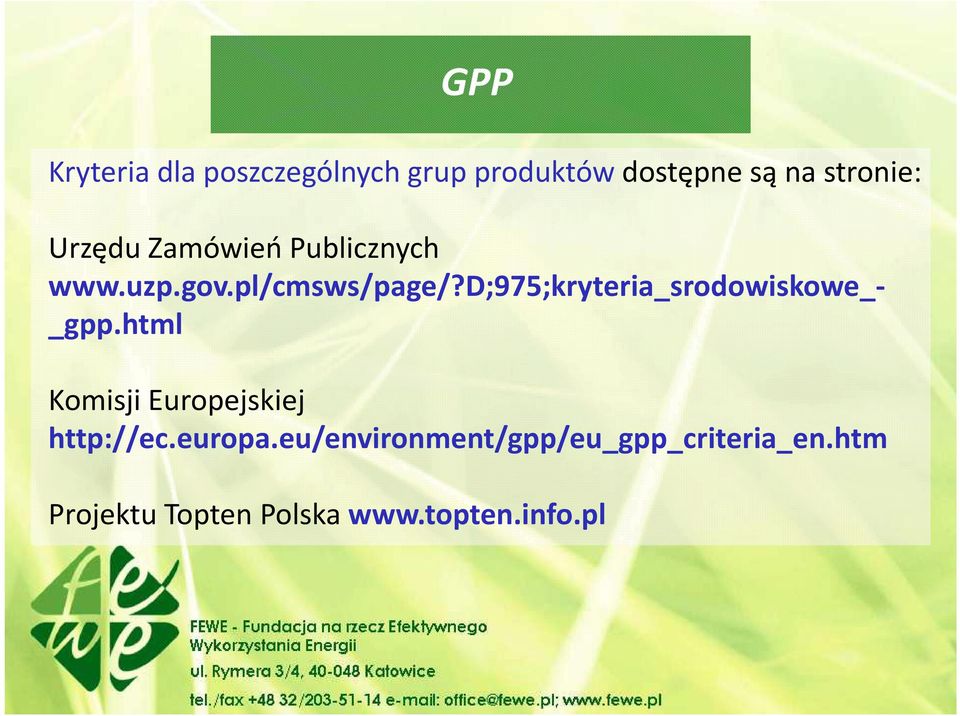 GPP

Kryteria dla poszczególnych grup produktów dostępne są na stronie:

Urzędu Zamówień Publicznych
www.uzp.gov.pl/cmsws/page/?D;975;kryteria_srodowiskowe_-_gpp.html

Komisji Europejskiej
http://ec.europa.eu/environment/gpp/eu_gpp_criteria_en.htm

Projektu Topten Polska www.topten.info.pl

fewe

FEWE - Fundacja na rzecz Efektywnego Wykorzystania Energii
ul. Rymera 3/4, 40-048 Katowice
tel./fax +48 32/203-51-14 e-mail: office@fewe.pl; www.fewe.pl